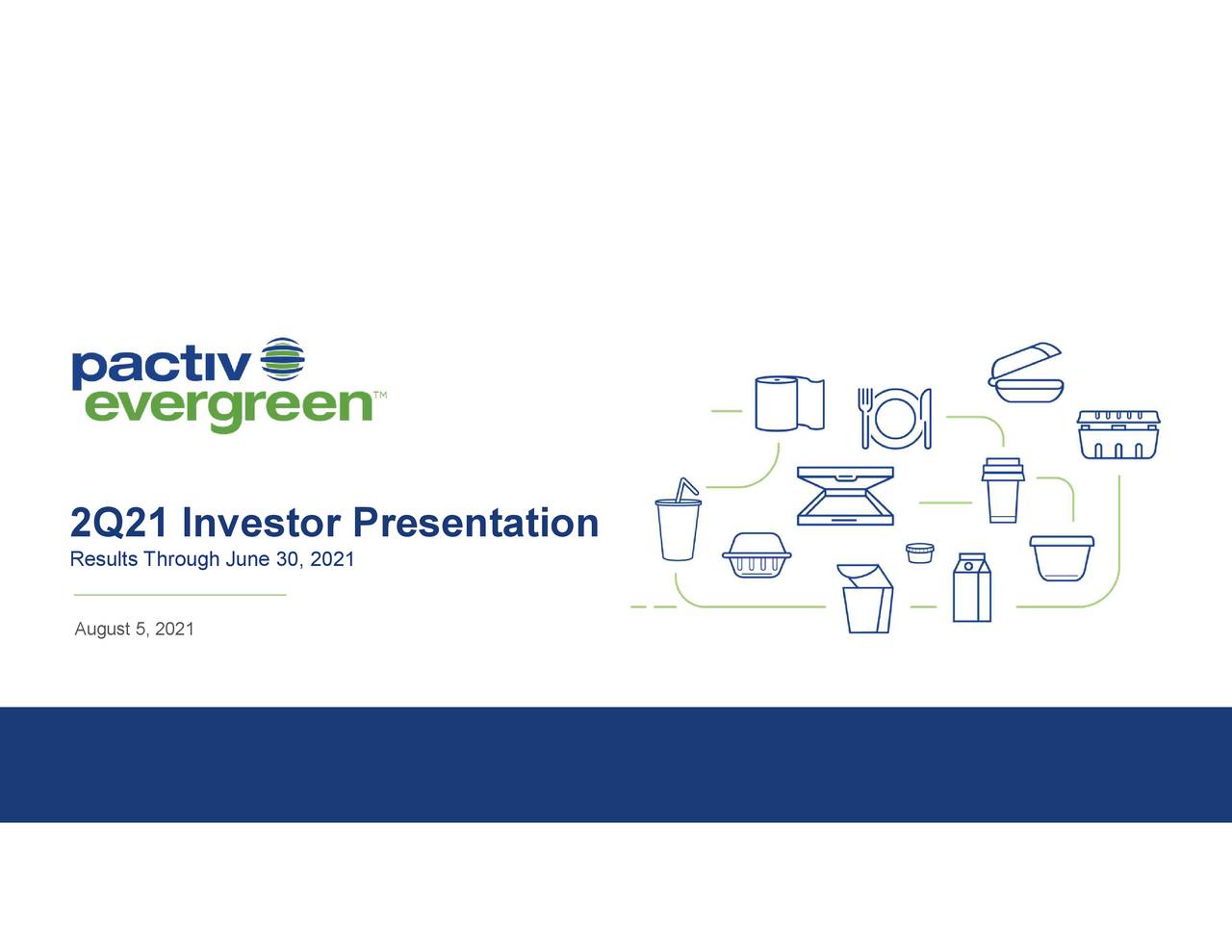 pactiv
evergreen™

2Q21 Investor Presentation
Results Through June 30, 2021

August 5, 2021